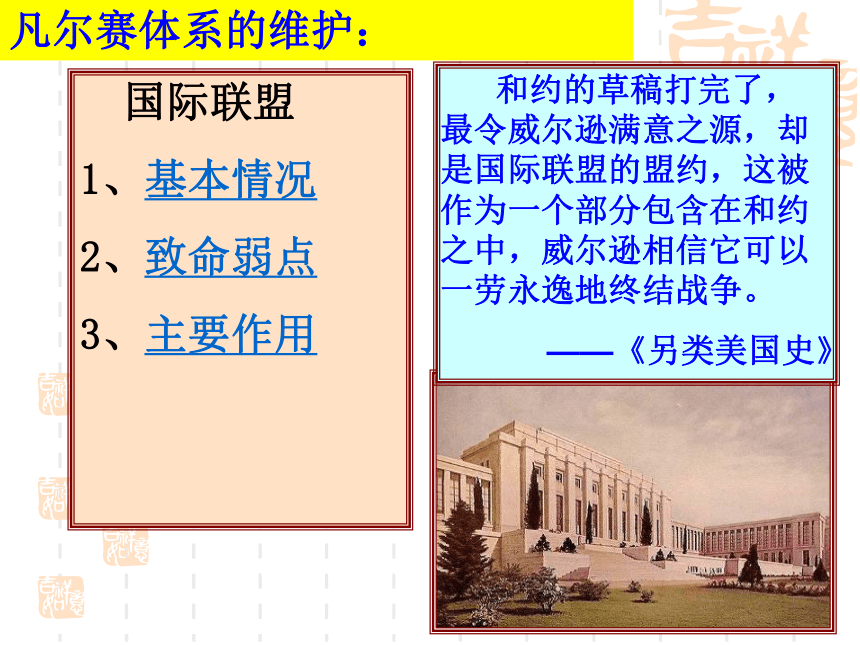 凡尔赛体系的维护：

国际联盟

1、基本情况

2、致命弱点

3、主要作用

和约的草稿打完了，最令威尔逊满意之源，却是国际联盟的盟约，这被作为一个部分包含在和约之中，威尔逊相信它可以一劳永逸地终结战争。

——《另类美国史》